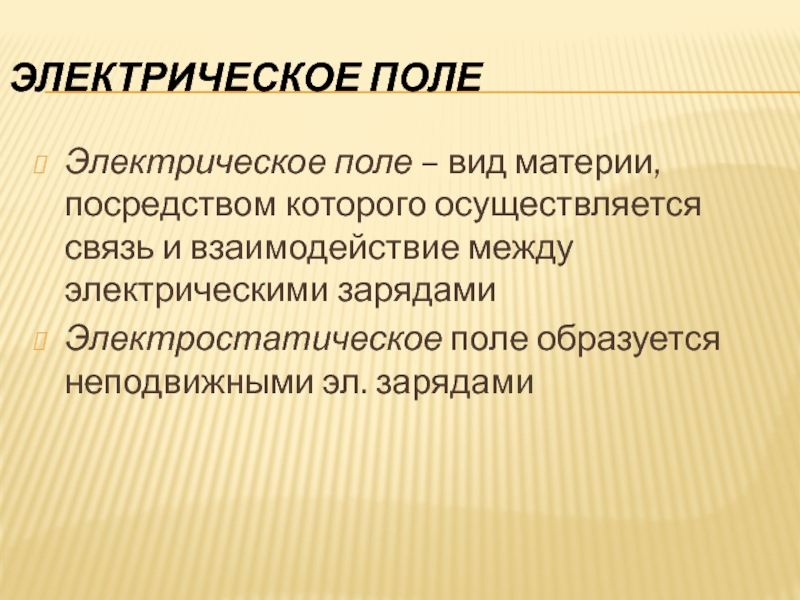 ЭЛЕКТРИЧЕСКОЕ ПОЛЕ

Электрическое поле – вид материи, посредством которого осуществляется связь и взаимодействие между электрическими зарядами

Электростатическое поле образуется неподвижными эл. зарядами